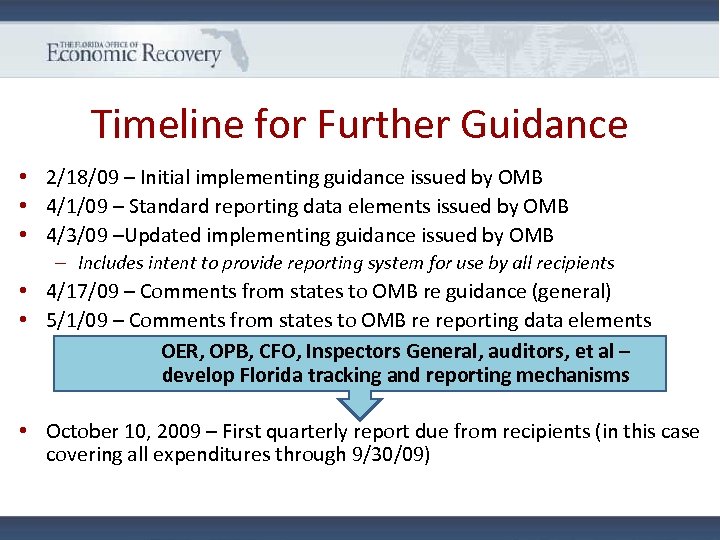 THE FLORIDA OFFICE OF
Economic Recovery

Timeline for Further Guidance

• 2/18/09 – Initial implementing guidance issued by OMB
• 4/1/09 – Standard reporting data elements issued by OMB
• 4/3/09 –Updated implementing guidance issued by OMB
– Includes intent to provide reporting system for use by all recipients
• 4/17/09 – Comments from states to OMB re guidance (general)
• 5/1/09 – Comments from states to OMB re reporting data elements

OER, OPB, CFO, Inspectors General, auditors, et al – develop Florida tracking and reporting mechanisms

• October 10, 2009 – First quarterly report due from recipients (in this case covering all expenditures through 9/30/09)